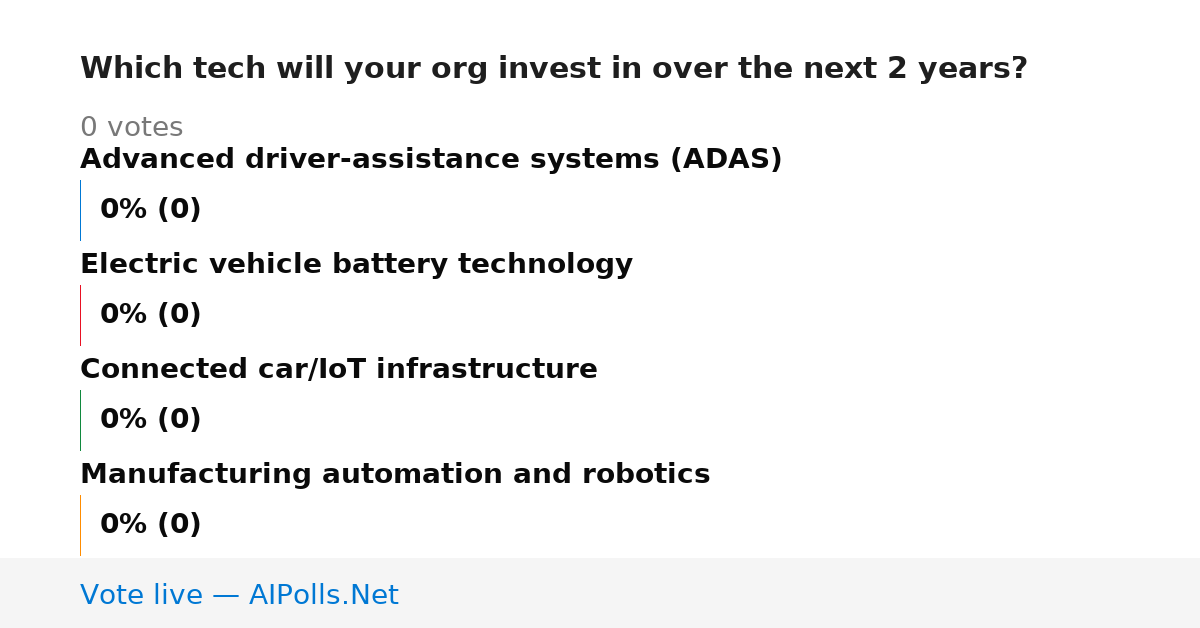 Which tech will your org invest in over the next 2 years?

0 votes

Advanced driver-assistance systems (ADAS)

0% (0)

Electric vehicle battery technology

0% (0)

Connected car/IoT infrastructure

0% (0)

Manufacturing automation and robotics

0% (0)

Vote live — AIPolls.Net